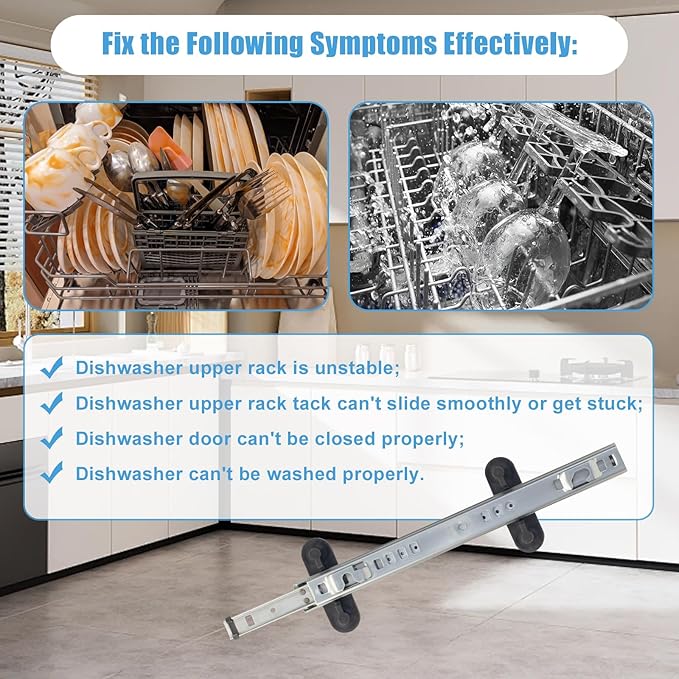 Fix the Following Symptoms Effectively:

Dishwasher upper rack is unstable;

Dishwasher upper rack tack can't slide smoothly or get stuck;

Dishwasher door can't be closed properly;

Dishwasher can't be washed properly.